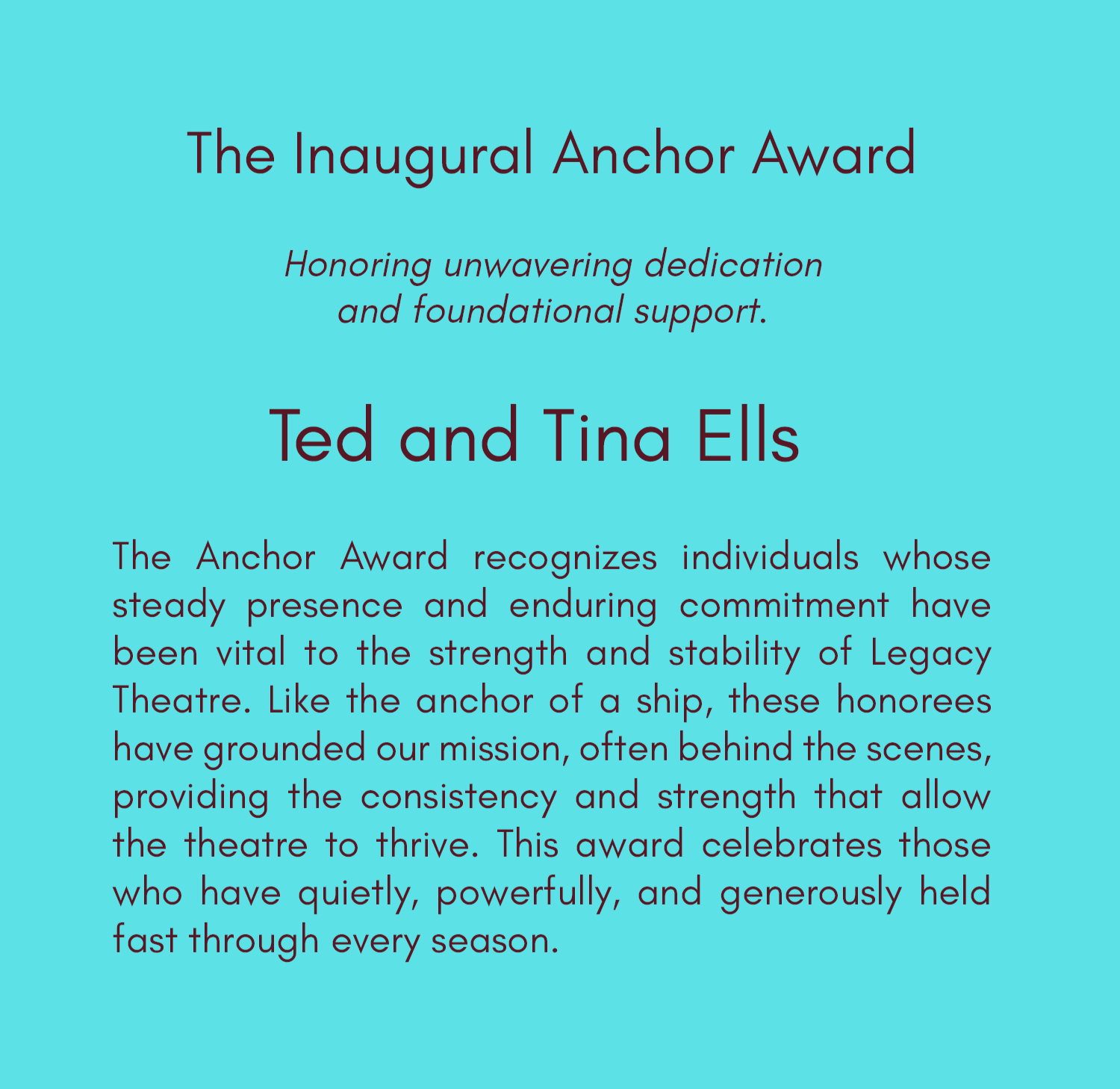 The Inaugural Anchor Award

Honoring unwavering dedication and foundational support.

Ted and Tina Ells

The Anchor Award recognizes individuals whose steady presence and enduring commitment have been vital to the strength and stability of Legacy Theatre. Like the anchor of a ship, these honorees have grounded our mission, often behind the scenes, providing the consistency and strength that allow the theatre to thrive. This award celebrates those who have quietly, powerfully, and generously held fast through every season.